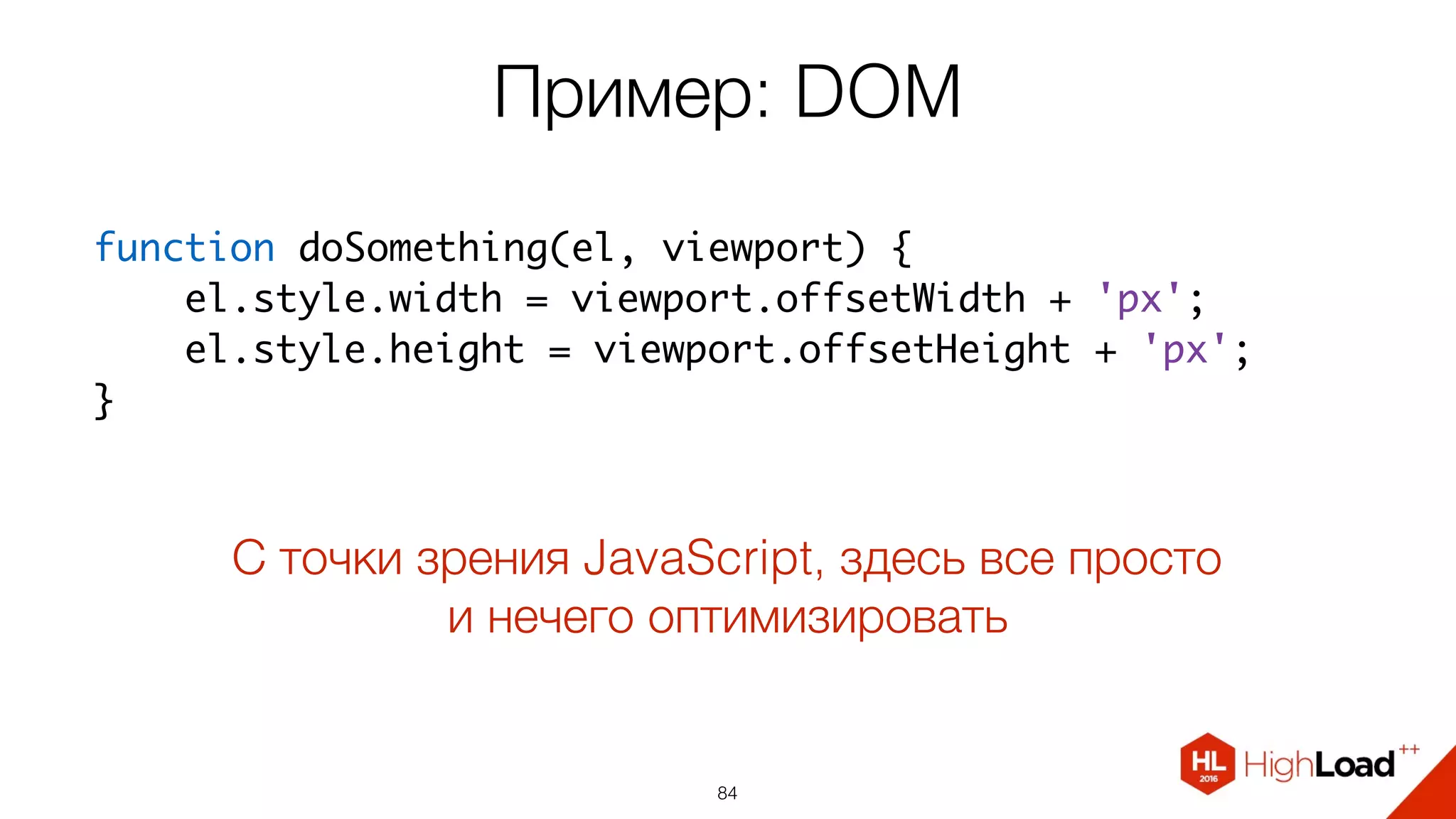 Пример: DOM

function doSomething(el, viewport) {
    el.style.width = viewport.offsetWidth + 'px';
    el.style.height = viewport.offsetHeight + 'px';
}

С точки зрения JavaScript, здесь все просто
и нечего оптимизировать

84

HL 2016 HighLoad++